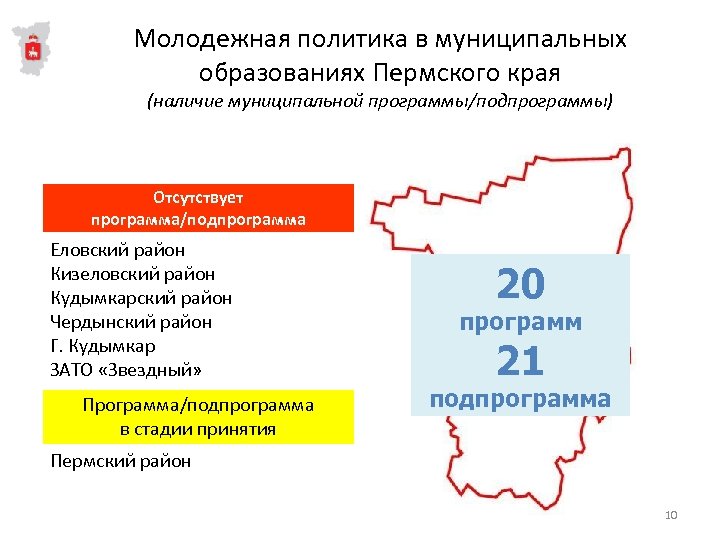 Молодежная политика в муниципальных образованиях Пермского края
(наличие муниципальной программы/подпрограммы)

Отсутствует программа/подпрограмма

Еловский район
Кизеловский район
Кудымкарский район
Чердынский район
Г. Кудымкар
ЗАТО «Звездный»

Программа/подпрограмма в стадии принятия

Пермский район

20
программ
21
подпрограмма

10